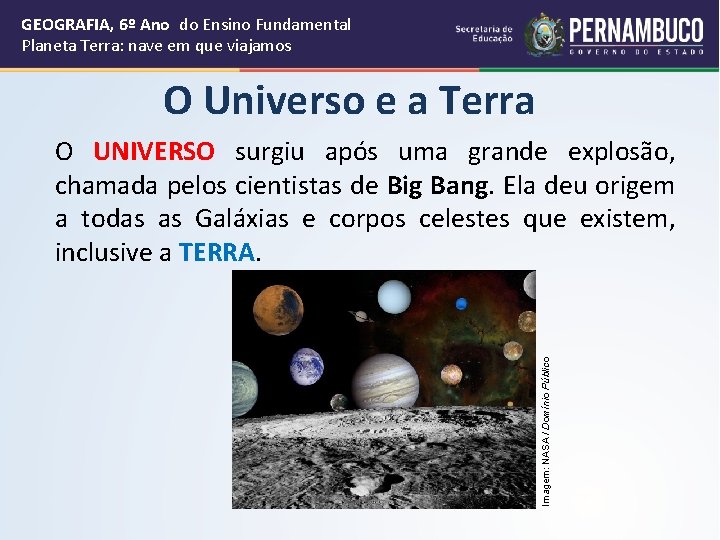 GEOGRAFIA, 6º Ano do Ensino Fundamental
Planeta Terra: nave em que viajamos

Secretaria de Educação

PERNAMBUCO
GOVERNO DO ESTADO

O Universo e a Terra

O UNIVERSO surgiu após uma grande explosão, chamada pelos cientistas de Big Bang. Ela deu origem a todas as Galáxias e corpos celestes que existem, inclusive a TERRA.

Imagem: NASA / Domínio Público